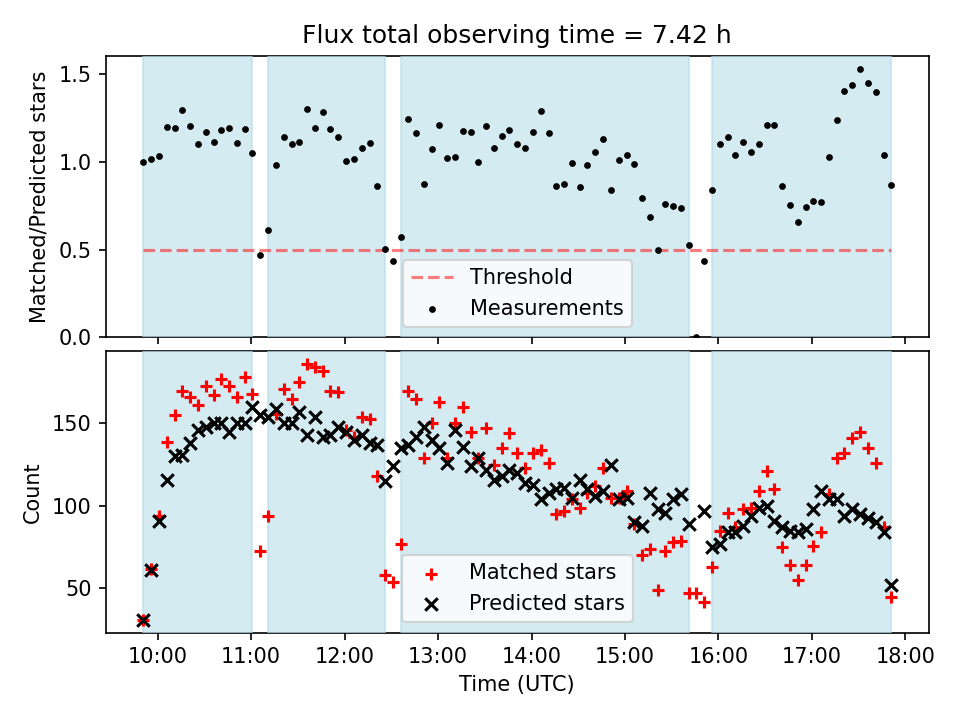 Flux total observing time = 7.42 h

Matched/Predicted stars

1.5
1.0
0.5
0.0

Threshold
Measurements

Count

150
100
50

Matched stars
Predicted stars

10:00
11:00
12:00
13:00
14:00
15:00
16:00
17:00
18:00

Time (UTC)